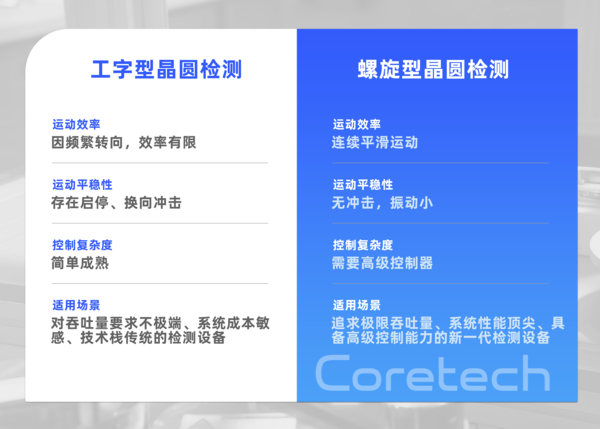 工字型晶圆检测

运动效率
因频繁转向，效率有限

运动平稳性
存在启停、换向冲击

控制复杂度
简单成熟

适用场景
对吞吐量要求不极端、系统成本敏感、技术栈传统的检测设备

螺旋型晶圆检测

运动效率
连续平滑运动

运动平稳性
无冲击，振动小

控制复杂度
需要高级控制器

适用场景
追求极限吞吐量、系统性能顶尖、具备高级控制能力的新一代检测设备

Coretech